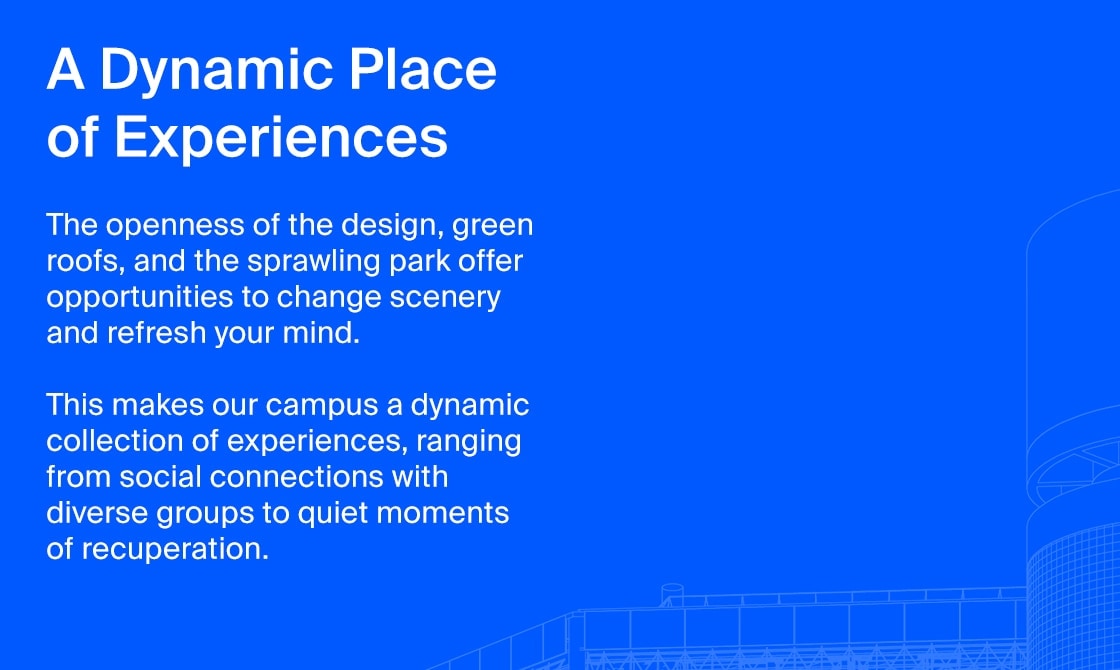 A Dynamic Place of Experiences

The openness of the design, green roofs, and the sprawling park offer opportunities to change scenery and refresh your mind.

This makes our campus a dynamic collection of experiences, ranging from social connections with diverse groups to quiet moments of recuperation.